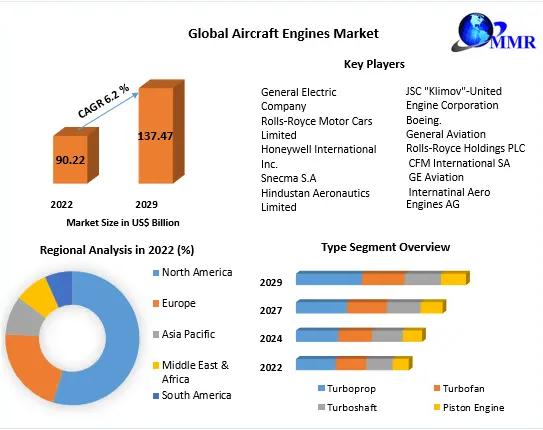 Global Aircraft Engines Market

MMR

CAGR 6.2 %

90.22

137.47

2022

2029

Market Size in US$ Billion

Key Players

General Electric Company
Rolls-Royce Motor Cars Limited
Honeywell International Inc.
Snecma S.A
Hindustan Aeronautics Limited

JSC "Klimov"-United Engine Corporation
Boeing.
General Aviation
Rolls-Royce Holdings PLC
CFM International SA
GE Aviation
Internatinal Aero Engines AG

Regional Analysis in 2022 (%)

North America
Europe
Asia Pacific
Middle East & Africa
South America

Type Segment Overview

2029
2027
2024
2022

Turboprop
Turbofan
Turboshaft
Piston Engine